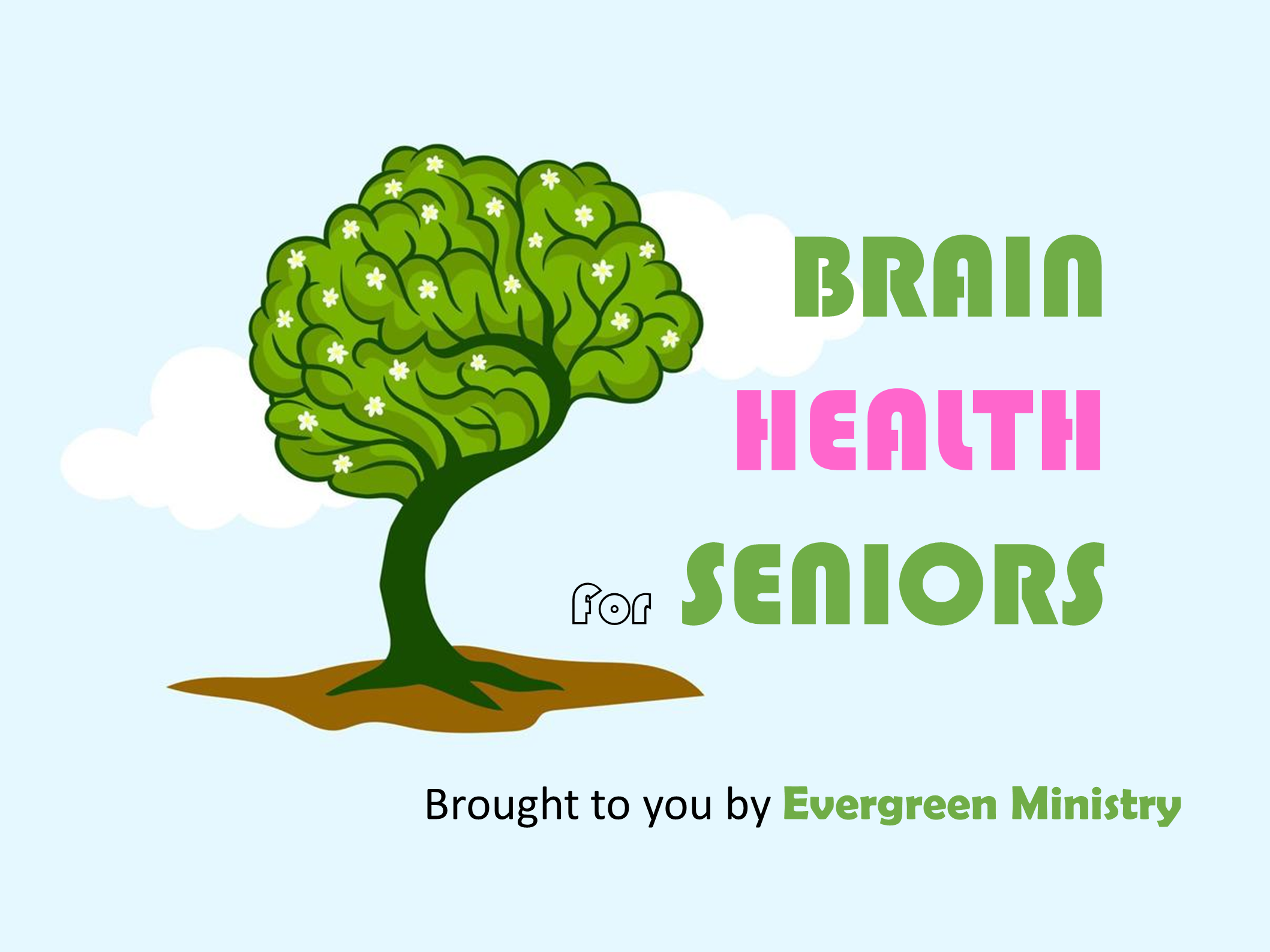 BRAIN
HEALTH
for SENIORS

Brought to you by Evergreen Ministry